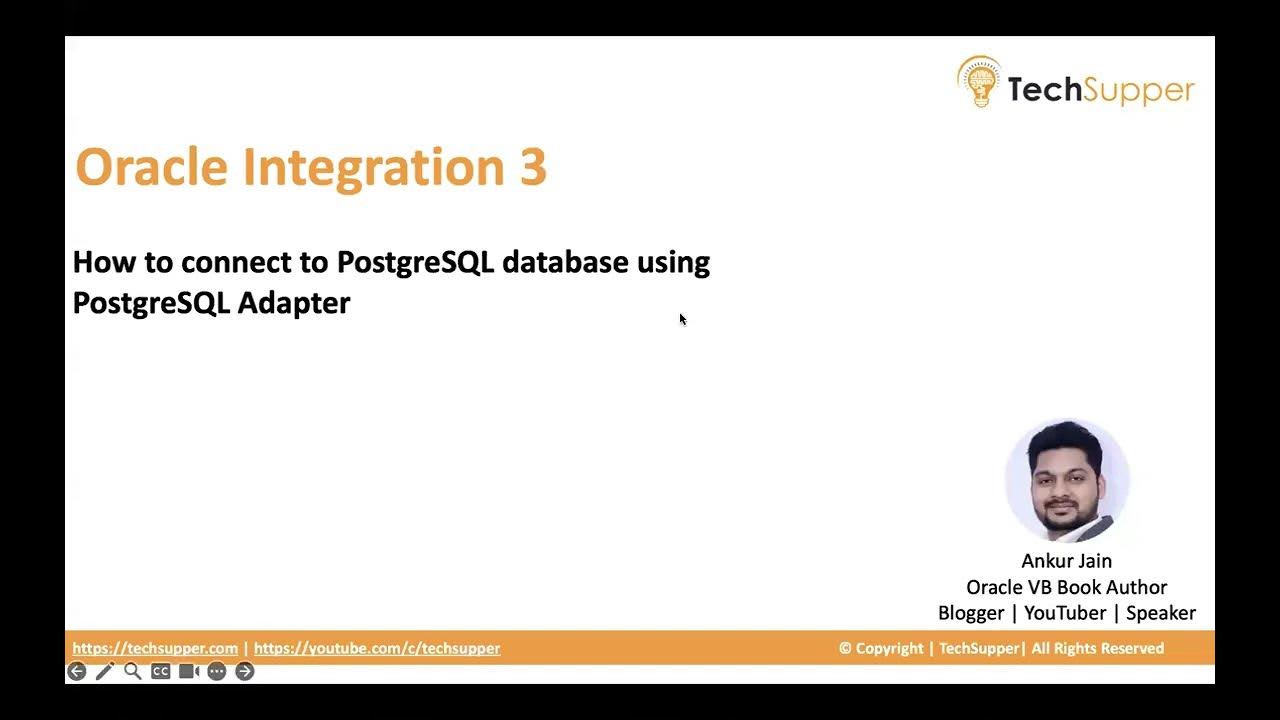 TechSupper

Oracle Integration 3

How to connect to PostgreSQL database using PostgreSQL Adapter

Ankur Jain
Oracle VB Book Author
Blogger | YouTuber | Speaker

https://techsupper.com | https://youtube.com/c/techsupper

© Copyright | TechSupper| All Rights Reserved

CC